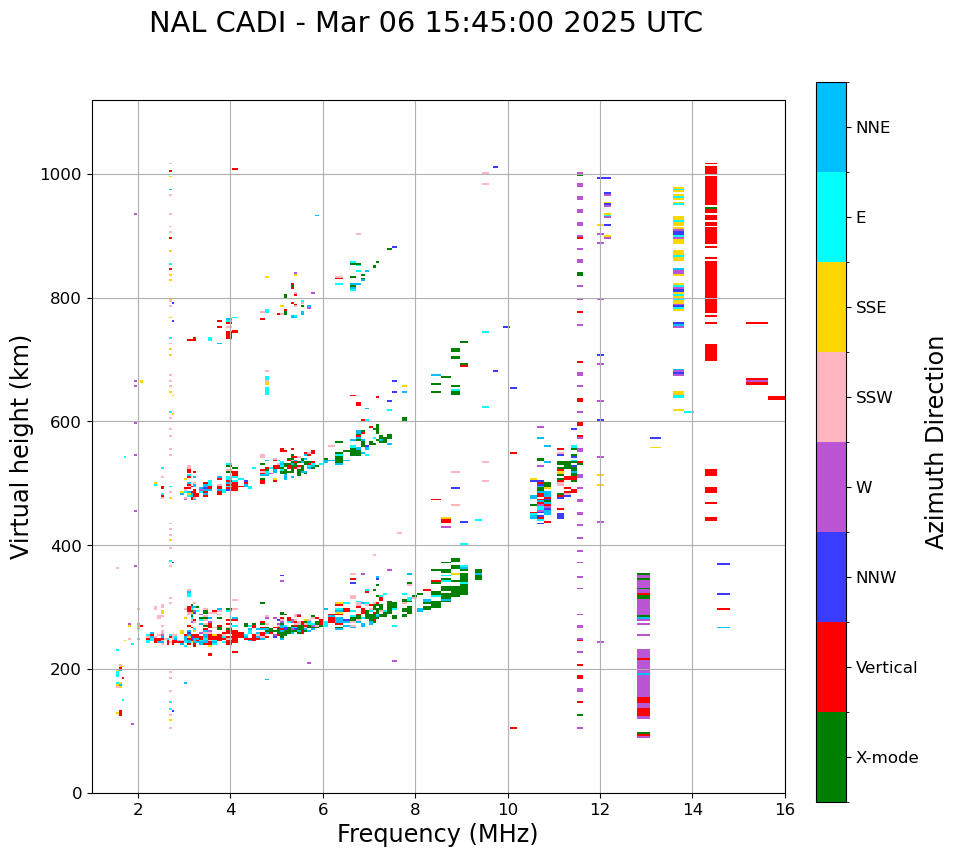 NAL CADI - Mar 06 15:45:00 2025 UTC

Virtual height (km)

1000
800
600
400
200
0

2
4
6
8
10
12
14
16

Frequency (MHz)

NNE
E
SSE
SSW
W
NNW
Vertical
X-mode

Azimuth Direction